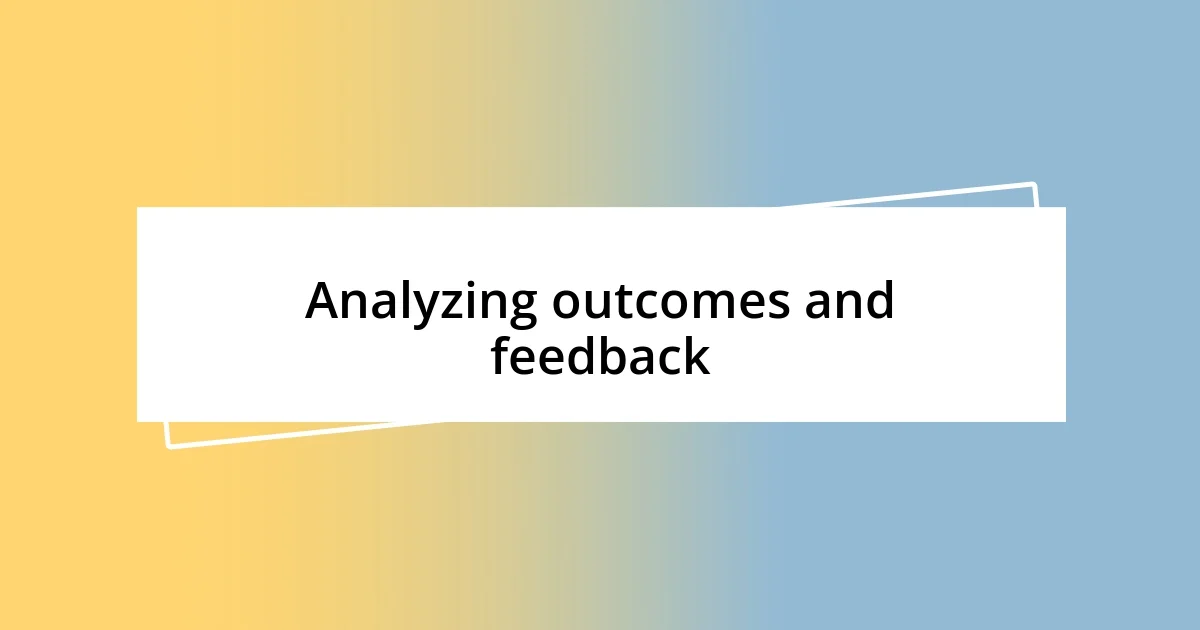 Analyzing outcomes and feedback